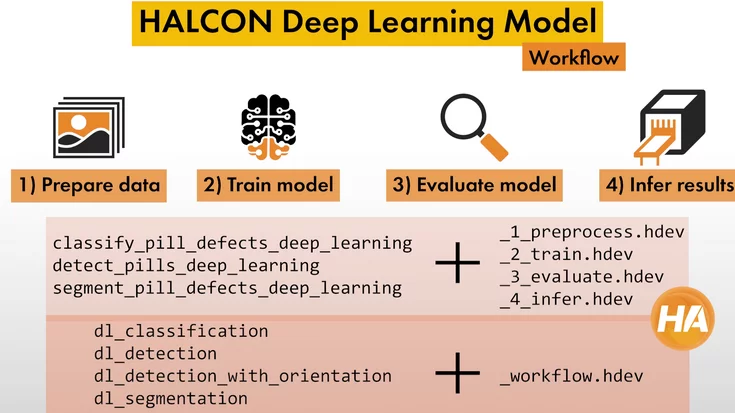 HALCON Deep Learning Model

Workflow

1) Prepare data

2) Train model

3) Evaluate model

4) Infer results

classify_pill_defects_deep_learning
detect_pills_deep_learning
segment_pill_defects_deep_learning

+

_1_preprocess.hdev
_2_train.hdev
_3_evaluate.hdev
_4_infer.hdev

HA

dl_classification
dl_detection
dl_detection_with_orientation
dl_segmentation

+

_workflow.hdev